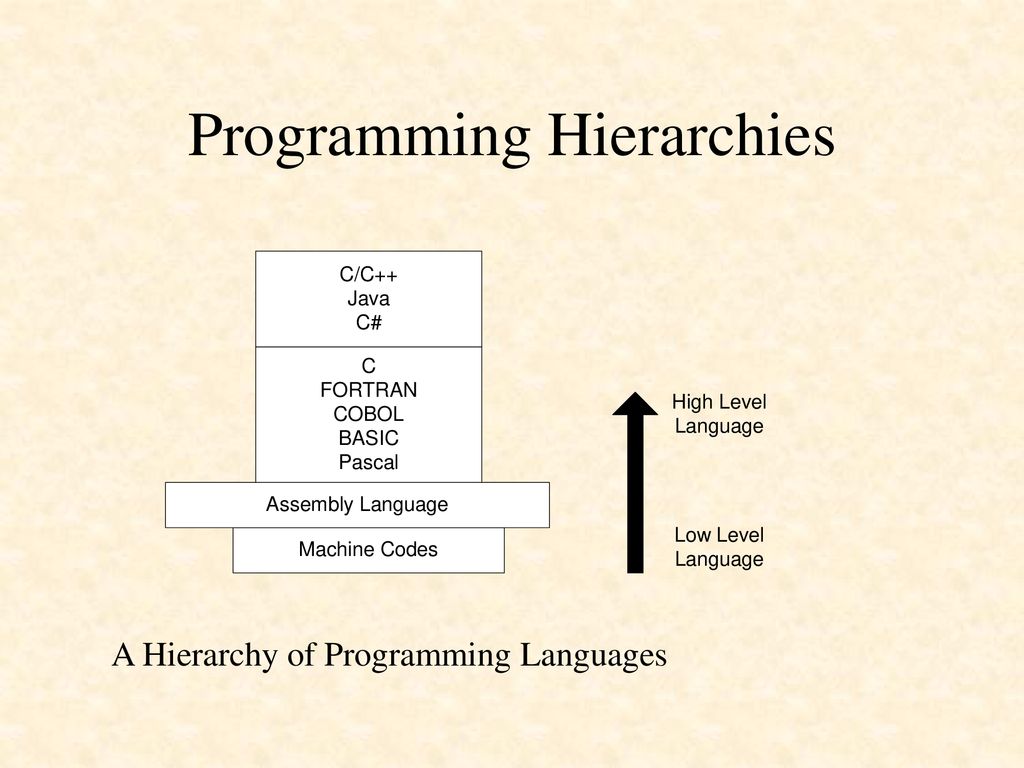 Programming Hierarchies

C/C++
Java
C#

C
FORTRAN
COBOL
BASIC
Pascal

Assembly Language

Machine Codes

High Level
Language

Low Level
Language

A Hierarchy of Programming Languages